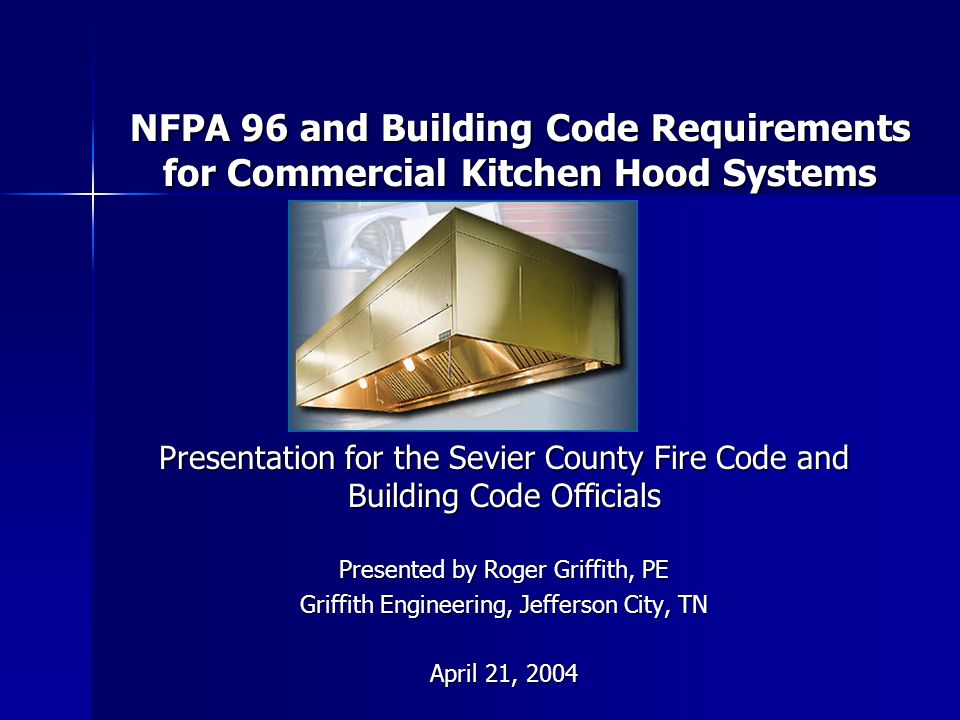 NFPA 96 and Building Code Requirements for Commercial Kitchen Hood Systems

Presentation for the Sevier County Fire Code and Building Code Officials

Presented by Roger Griffith, PE
Griffith Engineering, Jefferson City, TN

April 21, 2004